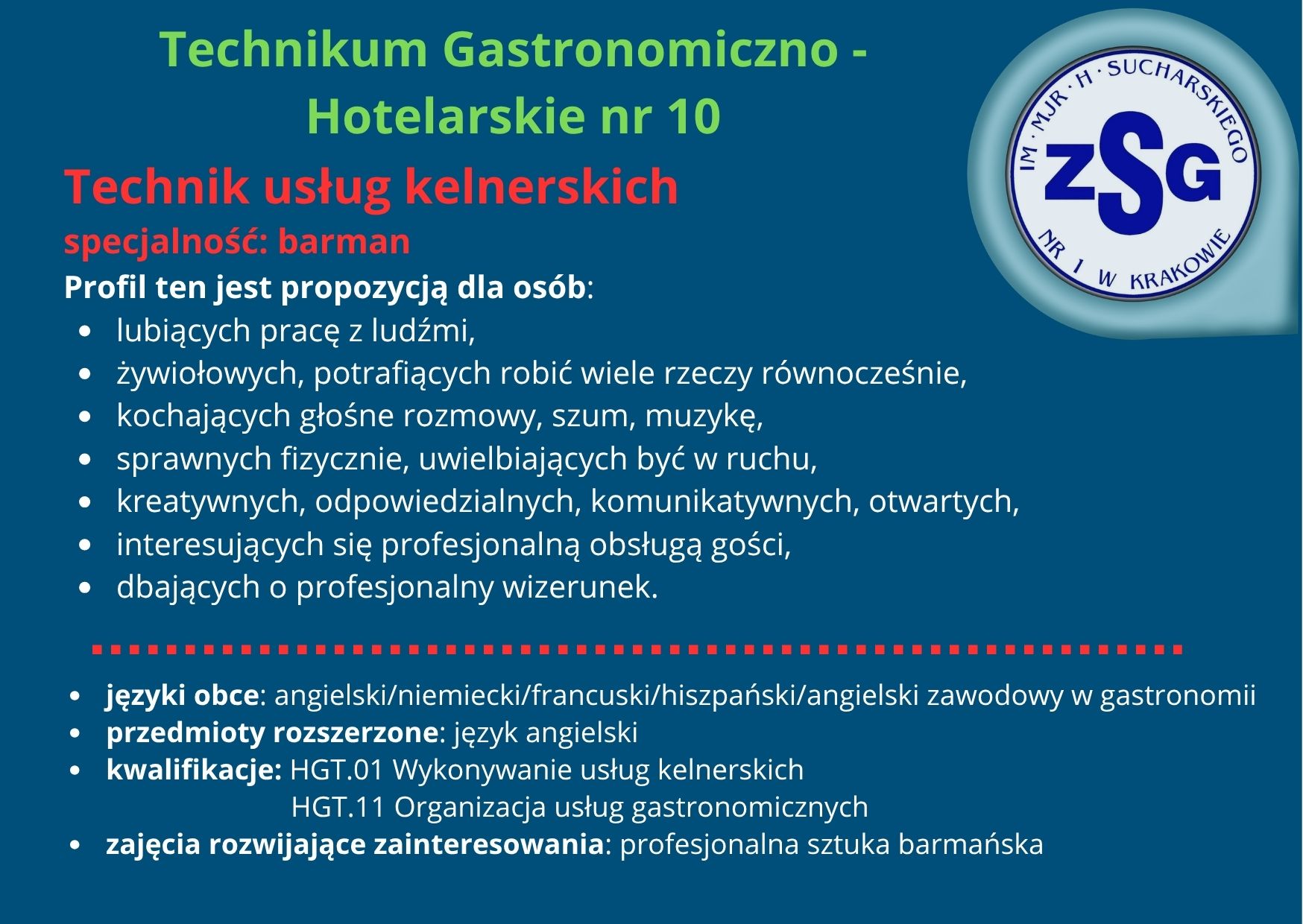 Technikum Gastronomiczno - Hotelarskie nr 10

IM · MJR · H · SUCHARSKIEGO
ZSG
NR 1 W KRAKOWIE

Technik usług kelnerskich

specjalność: barman

Profil ten jest propozycją dla osób:

- lubiących pracę z ludźmi,
- żywiołowych, potrafiących robić wiele rzeczy równocześnie,
- kochających głośne rozmowy, szum, muzykę,
- sprawnych fizycznie, uwielbiających być w ruchu,
- kreatywnych, odpowiedzialnych, komunikatywnych, otwartych,
- interesujących się profesjonalną obsługą gości,
- dbających o profesjonalny wizerunek.

- języki obce: angielski/niemiecki/francuski/hiszpański/angielski zawodowy w gastronomii
- przedmioty rozszerzone: język angielski
- kwalifikacje: HGT.01 Wykonywanie usług kelnerskich
  HGT.11 Organizacja usług gastronomicznych
- zajęcia rozwijające zainteresowania: profesjonalna sztuka barmańska